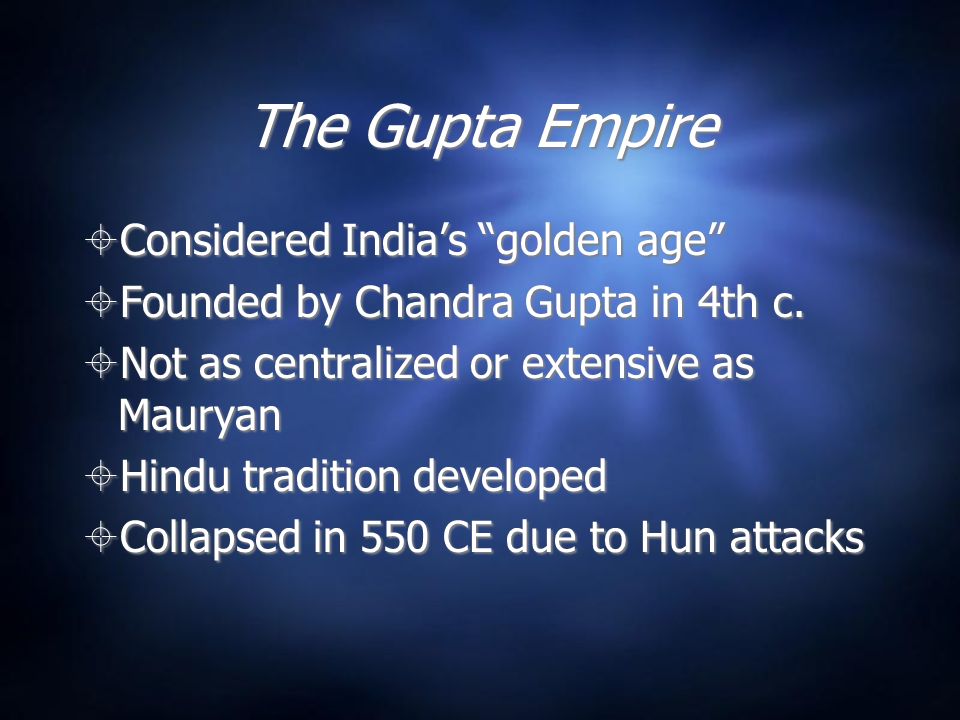 The Gupta Empire

Considered India’s “golden age”
Founded by Chandra Gupta in 4th c.
Not as centralized or extensive as Mauryan
Hindu tradition developed
Collapsed in 550 CE due to Hun attacks